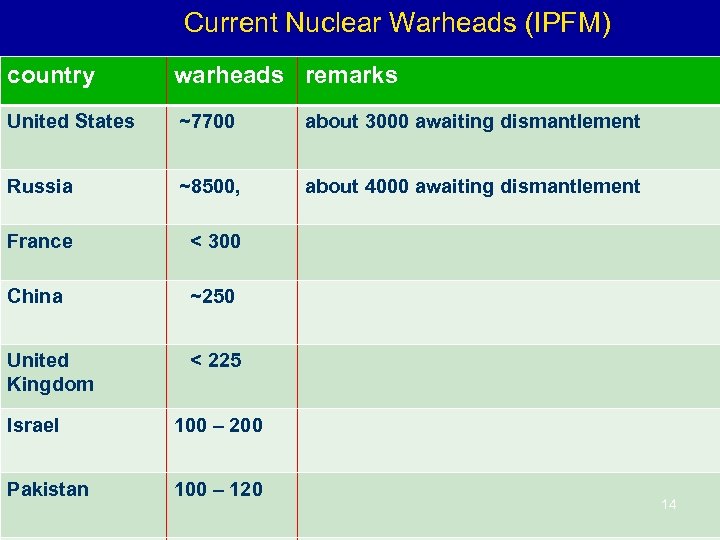 Current Nuclear Warheads (IPFM)

| country | warheads | remarks |
|---|---|---|
| United States | ~7700 | about 3000 awaiting dismantlement |
| Russia | ~8500, | about 4000 awaiting dismantlement |
| France | < 300 | |
| China | ~250 | |
| United Kingdom | < 225 | |
| Israel | 100 – 200 | |
| Pakistan | 100 – 120 | |

14